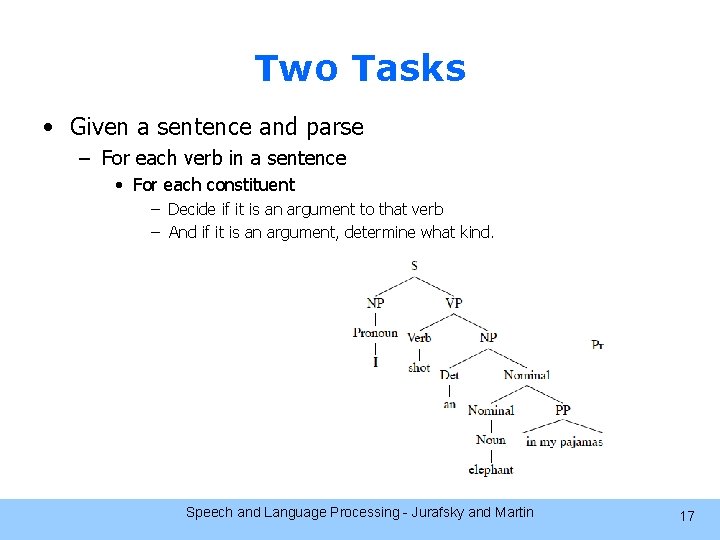 Two Tasks

• Given a sentence and parse
  – For each verb in a sentence
    • For each constituent
      – Decide if it is an argument to that verb
      – And if it is an argument, determine what kind.

S
NP
VP
Pronoun
Verb
NP
Pr
I
shot
Det
Nominal
an
Nominal
PP
Noun
in my pajamas
elephant

Speech and Language Processing - Jurafsky and Martin

17